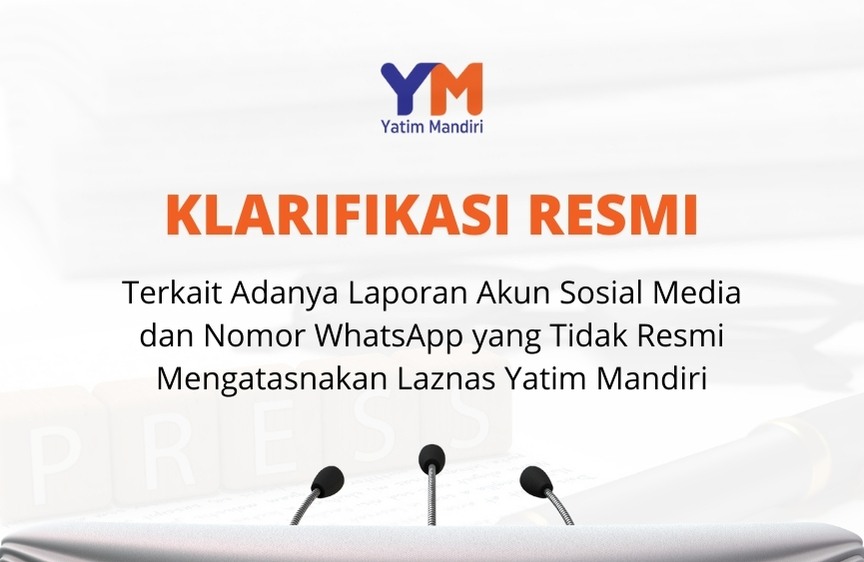 YM
Yatim Mandiri

KLARIFIKASI RESMI

Terkait Adanya Laporan Akun Sosial Media dan Nomor WhatsApp yang Tidak Resmi Mengatasnakan Laznas Yatim Mandiri

PRESS